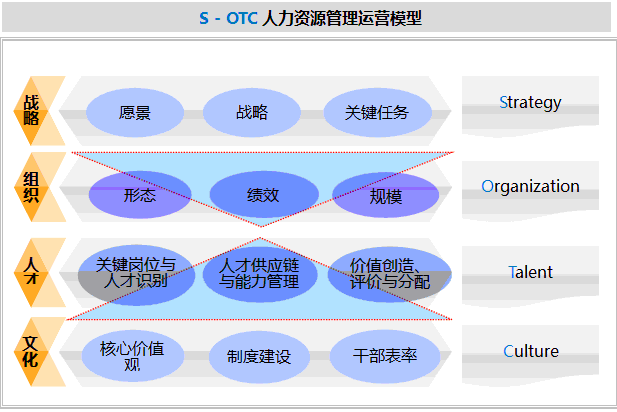 S - OTC 人力资源管理运营模型

战略

愿景

战略

关键任务

Strategy

组织

形态

绩效

规模

Organization

人才

关键岗位与人才识别

人才供应链与能力管理

价值创造、评价与分配

Talent

文化

核心价值观

制度建设

干部表率

Culture